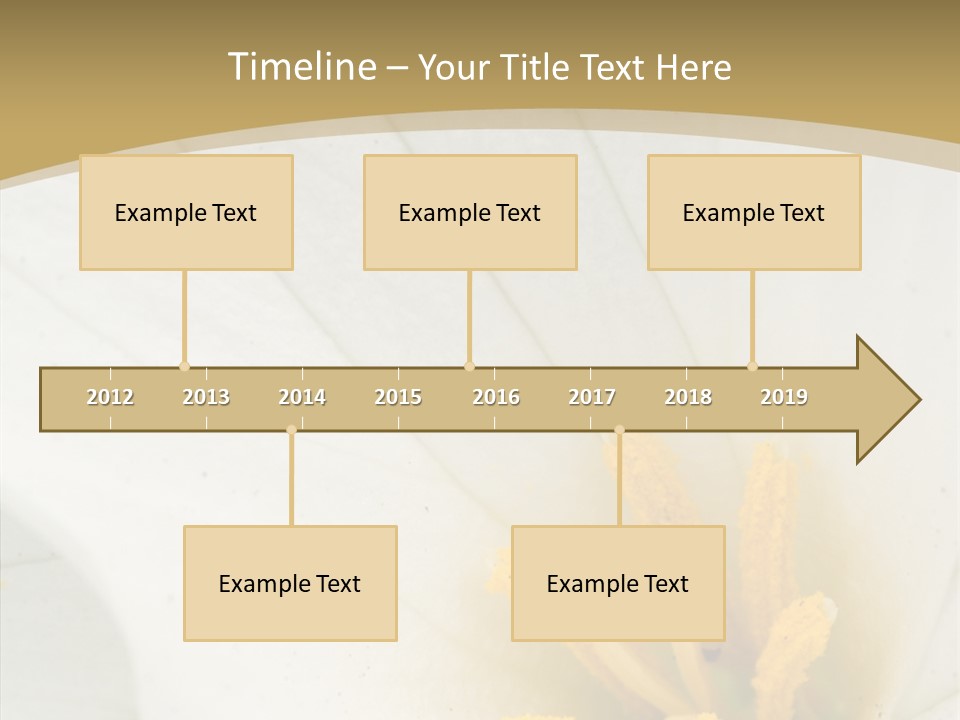 Timeline – Your Title Text Here

Example Text

Example Text

Example Text

2012 2013 2014 2015 2016 2017 2018 2019

Example Text

Example Text